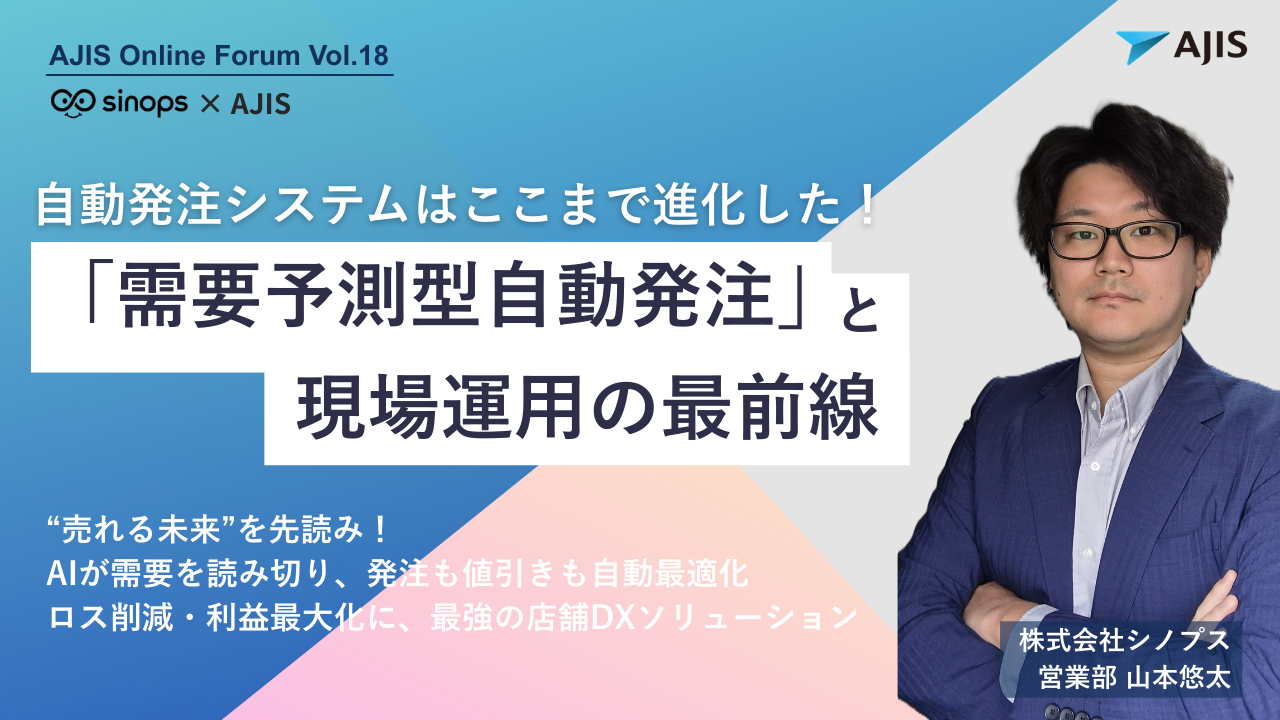 AJIS Online Forum Vol.18

sinops × AJIS

AJIS

自動発注システムはここまで進化した！

「需要予測型自動発注」と
現場運用の最前線

“売れる未来”を先読み！
AIが需要を読み切り、発注も値引きも自動最適化
ロス削減・利益最大化に、最強の店舗DXソリューション

株式会社シノプス
営業部 山本悠太